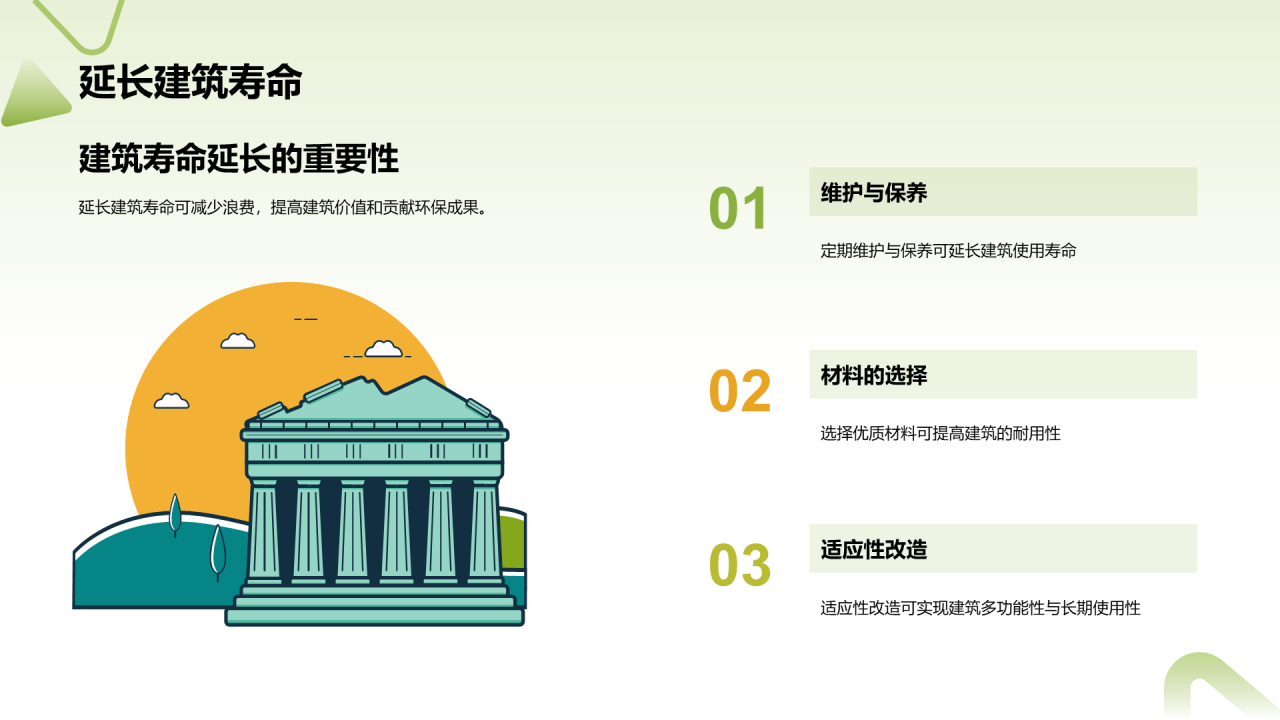 延长建筑寿命

建筑寿命延长的重要性

延长建筑寿命可减少浪费，提高建筑价值和贡献环保成果。

01

维护与保养

定期维护与保养可延长建筑使用寿命

02

材料的选择

选择优质材料可提高建筑的耐用性

03

适应性改造

适应性改造可实现建筑多功能性与长期使用性